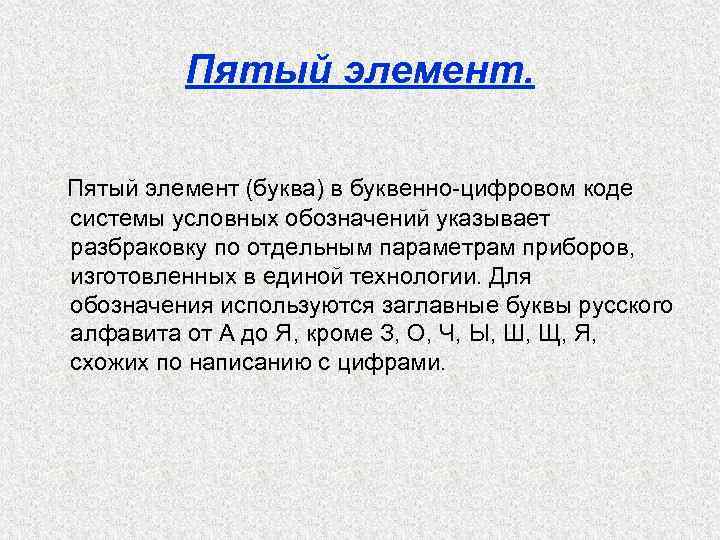 Пятый элемент.

Пятый элемент (буква) в буквенно-цифровом коде системы условных обозначений указывает разбраковку по отдельным параметрам приборов, изготовленных в единой технологии. Для обозначения используются заглавные буквы русского алфавита от А до Я, кроме З, О, Ч, Ы, Ш, Щ, Я, схожих по написанию с цифрами.